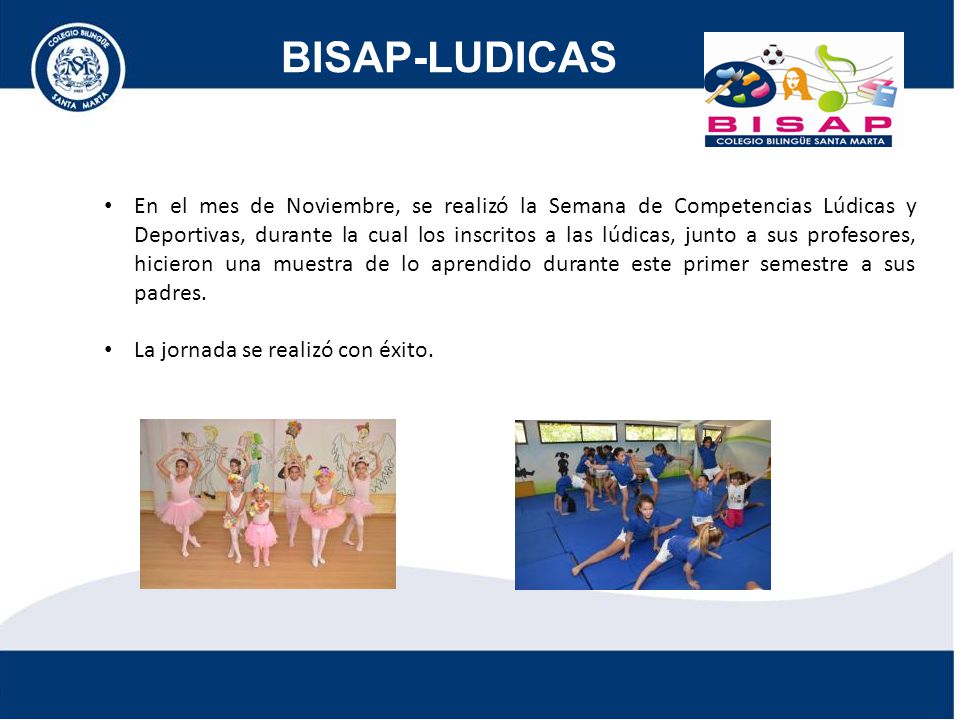 COLEGIO BILINGÜE
SANTA MARTA

BISAP-LUDICAS

BISAP
COLEGIO BILINGÜE SANTA MARTA

• En el mes de Noviembre, se realizó la Semana de Competencias Lúdicas y Deportivas, durante la cual los inscritos a las lúdicas, junto a sus profesores, hicieron una muestra de lo aprendido durante este primer semestre a sus padres.

• La jornada se realizó con éxito.